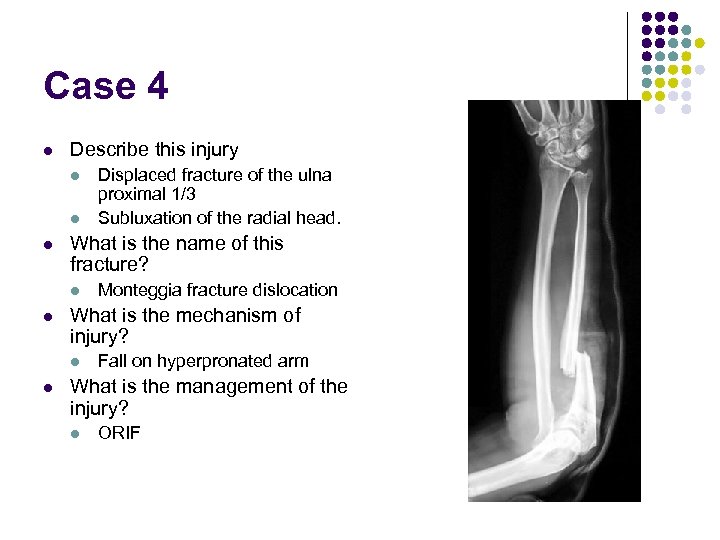 Case 4

- Describe this injury
  - Displaced fracture of the ulna proximal 1/3
  - Subluxation of the radial head.
- What is the name of this fracture?
  - Monteggia fracture dislocation
- What is the mechanism of injury?
  - Fall on hyperpronated arm
- What is the management of the injury?
  - ORIF